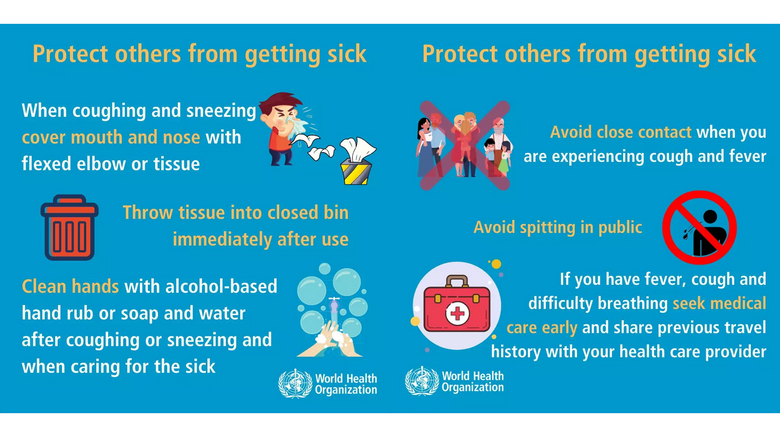 Protect others from getting sick

When coughing and sneezing cover mouth and nose with flexed elbow or tissue

Throw tissue into closed bin immediately after use

Clean hands with alcohol-based hand rub or soap and water after coughing or sneezing and when caring for the sick

World Health Organization

Protect others from getting sick

Avoid close contact when you are experiencing cough and fever

Avoid spitting in public

If you have fever, cough and difficulty breathing seek medical care early and share previous travel history with your health care provider

World Health Organization